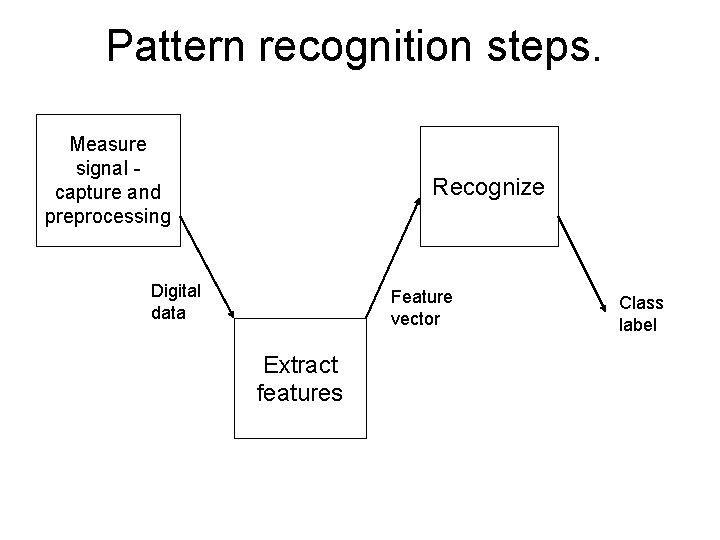 Pattern recognition steps.

Measure signal - capture and preprocessing

Digital data

Extract features

Feature vector

Recognize

Class label